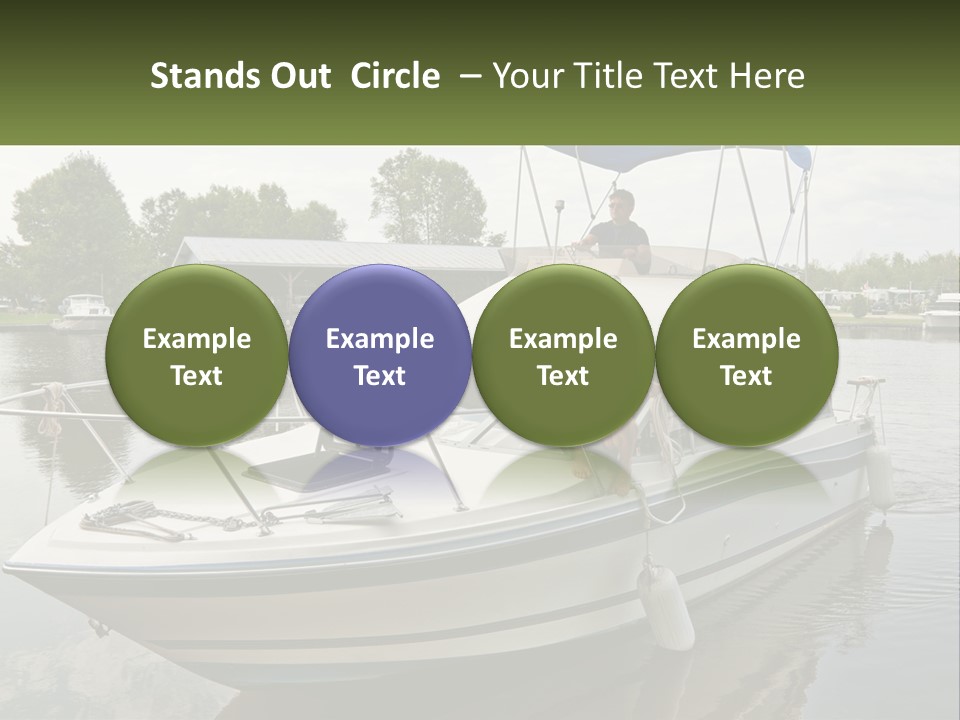 Stands Out Circle – Your Title Text Here

Example Text

Example Text

Example Text

Example Text